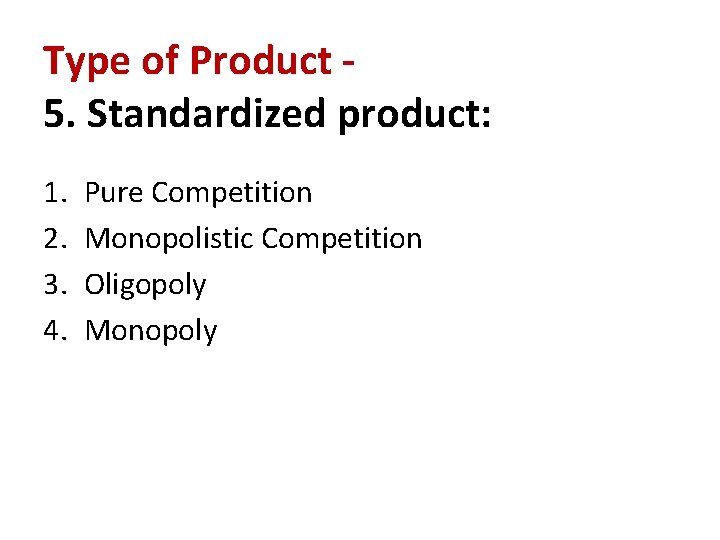 Type of Product -
5. Standardized product:

1. Pure Competition
2. Monopolistic Competition
3. Oligopoly
4. Monopoly